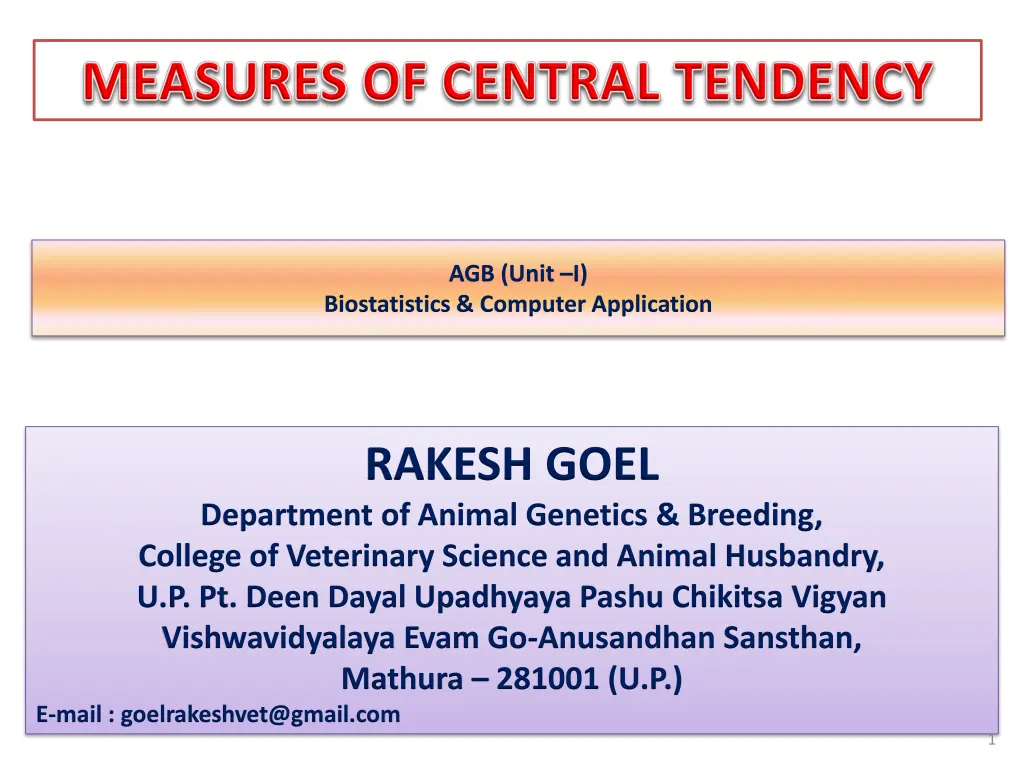 MEASURES OF CENTRAL TENDENCY

AGB (Unit –I)
Biostatistics & Computer Application

RAKESH GOEL
Department of Animal Genetics & Breeding,
College of Veterinary Science and Animal Husbandry,
U.P. Pt. Deen Dayal Upadhyaya Pashu Chikitsa Vigyan
Vishwavidyalaya Evam Go-Anusandhan Sansthan,
Mathura – 281001 (U.P.)
E-mail : goelrakeshvet@gmail.com

1